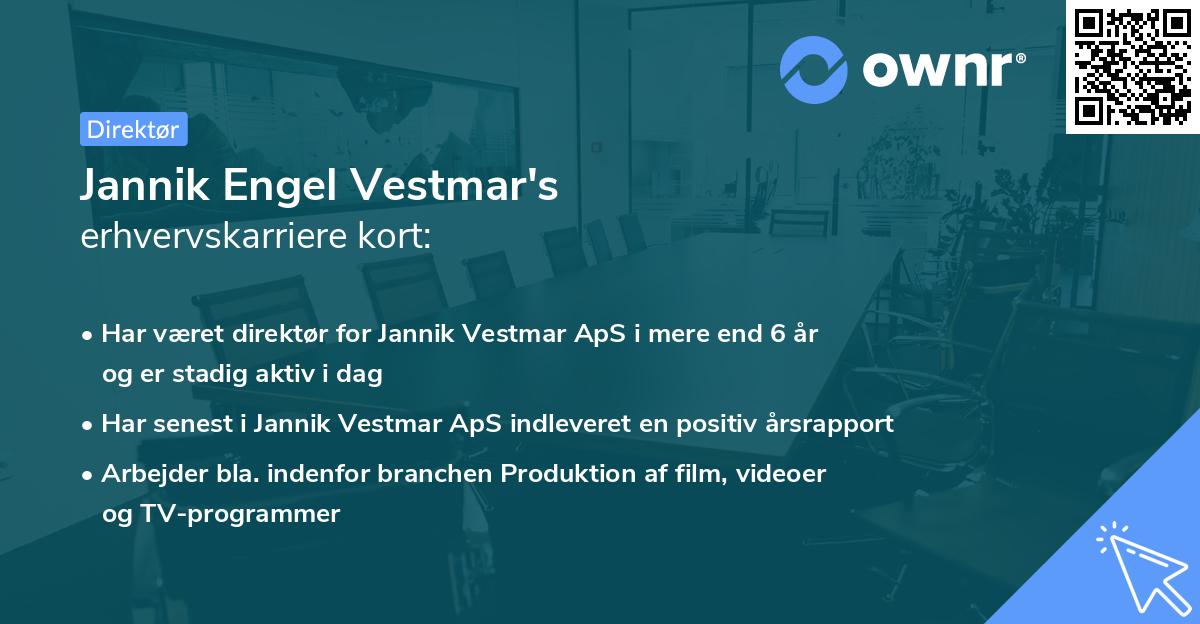 ownr®

Direktør

Jannik Engel Vestmar's
erhvervskarriere kort:

• Har været direktør for Jannik Vestmar ApS i mere end 6 år og er stadig aktiv i dag
• Har senest i Jannik Vestmar ApS indleveret en positiv årsrapport
• Arbejder bla. indenfor branchen Produktion af film, videoer og TV-programmer